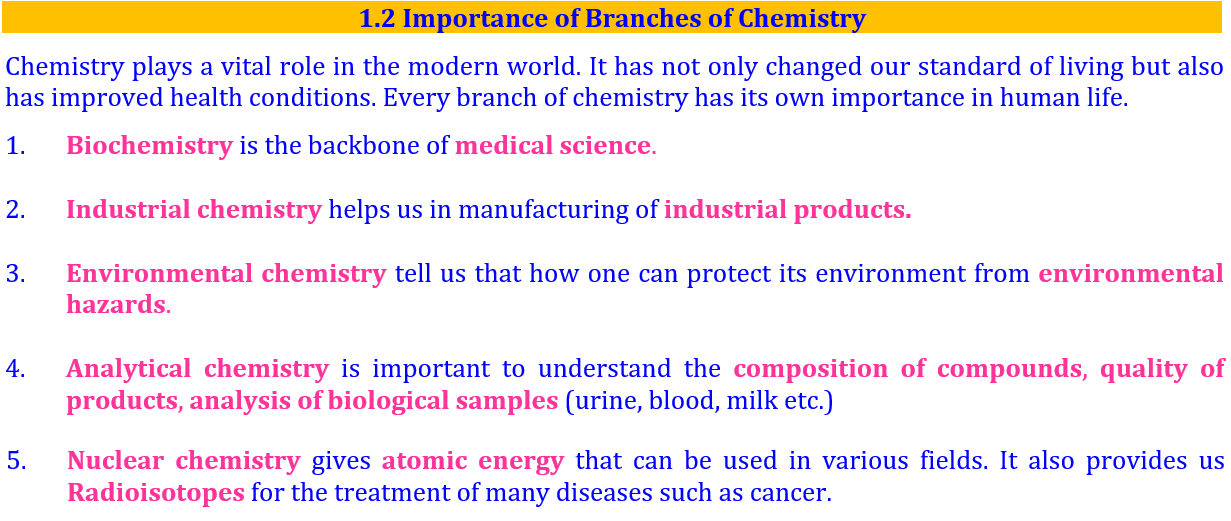 1.2 Importance of Branches of Chemistry

Chemistry plays a vital role in the modern world. It has not only changed our standard of living but also has improved health conditions. Every branch of chemistry has its own importance in human life.

1. Biochemistry is the backbone of medical science.

2. Industrial chemistry helps us in manufacturing of industrial products.

3. Environmental chemistry tell us that how one can protect its environment from environmental hazards.

4. Analytical chemistry is important to understand the composition of compounds, quality of products, analysis of biological samples (urine, blood, milk etc.)

5. Nuclear chemistry gives atomic energy that can be used in various fields. It also provides us Radioisotopes for the treatment of many diseases such as cancer.